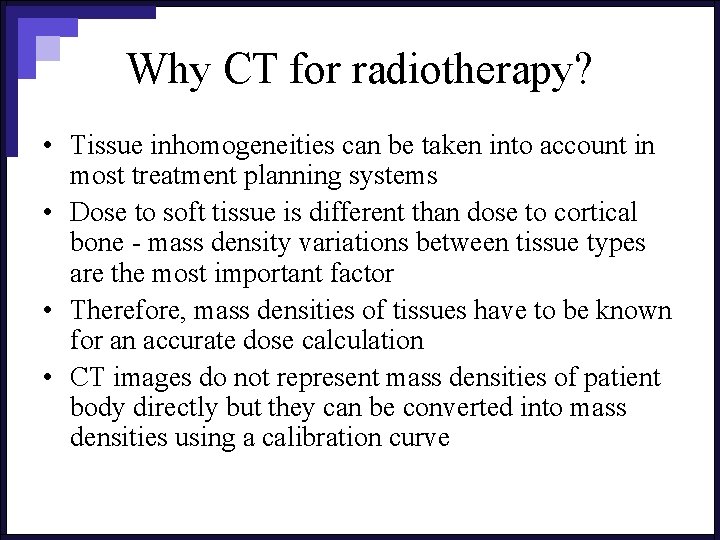 Why CT for radiotherapy?

• Tissue inhomogeneities can be taken into account in most treatment planning systems

• Dose to soft tissue is different than dose to cortical bone - mass density variations between tissue types are the most important factor

• Therefore, mass densities of tissues have to be known for an accurate dose calculation

• CT images do not represent mass densities of patient body directly but they can be converted into mass densities using a calibration curve